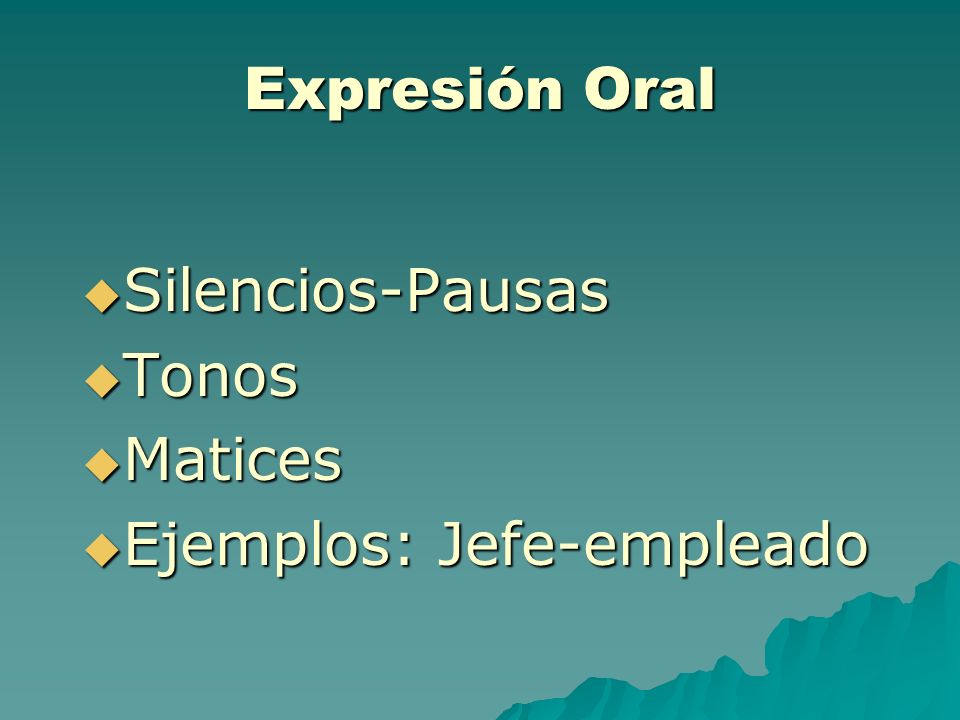 Expresión Oral

Silencios-Pausas
Tonos
Matices
Ejemplos: Jefe-empleado